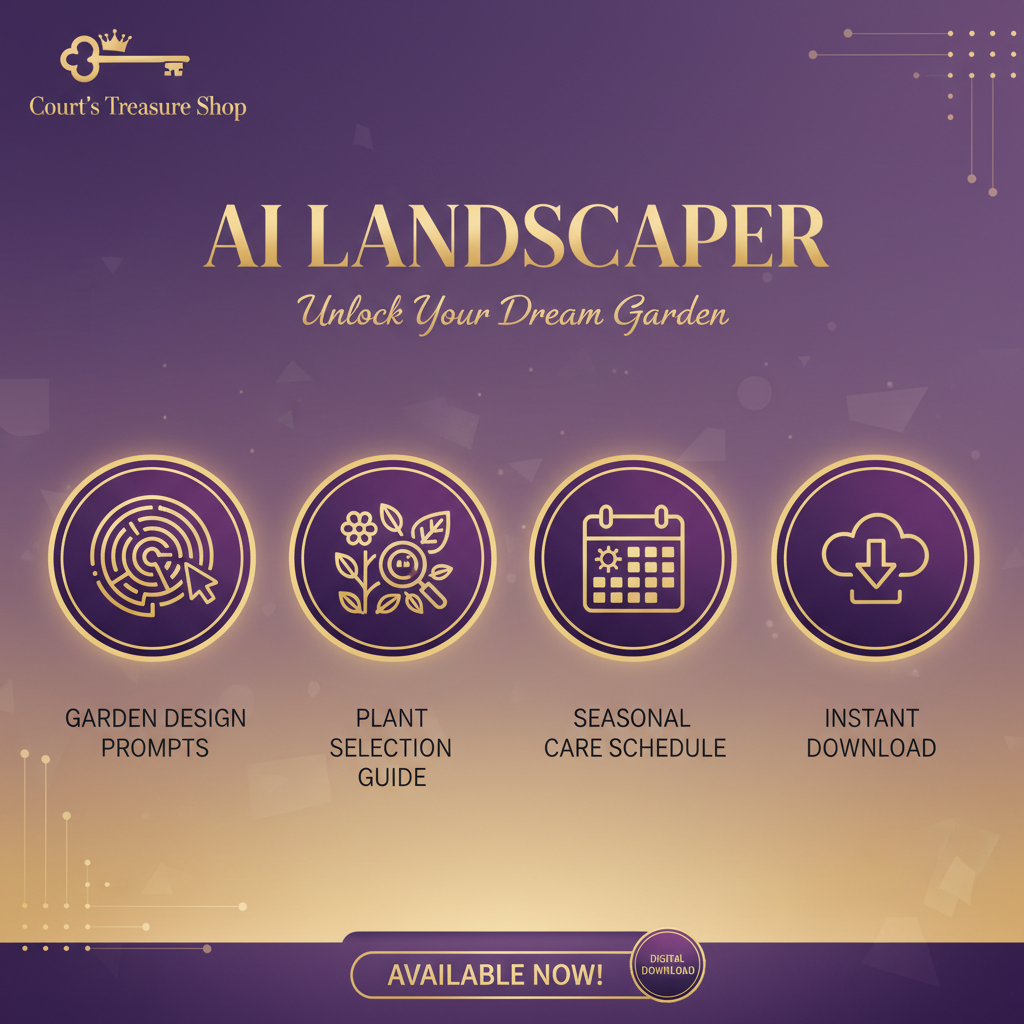 Court's Treasure Shop

AI LANDSCAPER

Unlock Your Dream Garden

GARDEN DESIGN PROMPTS

PLANT SELECTION GUIDE

SEASONAL CARE SCHEDULE

INSTANT DOWNLOAD

AVAILABLE NOW!

DIGITAL DOWNLOAD